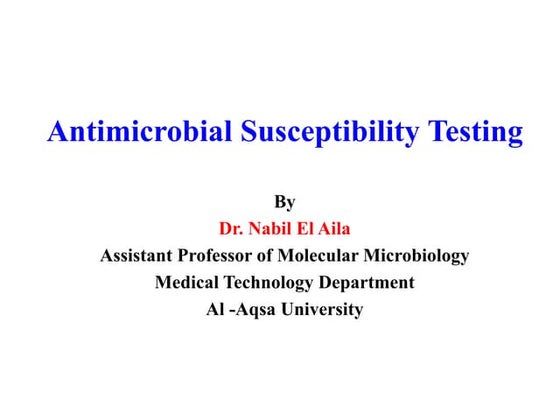 Antimicrobial Susceptibility Testing

By
Dr. Nabil El Aila
Assistant Professor of Molecular Microbiology
Medical Technology Department
Al -Aqsa University